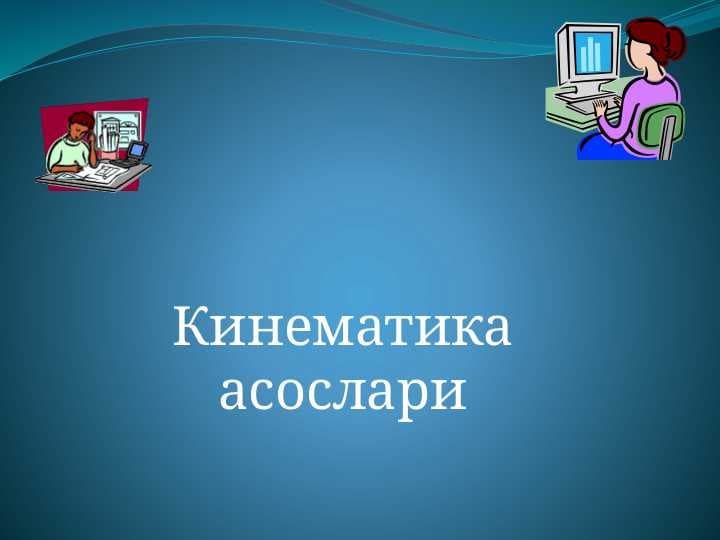 Кинематика асослари